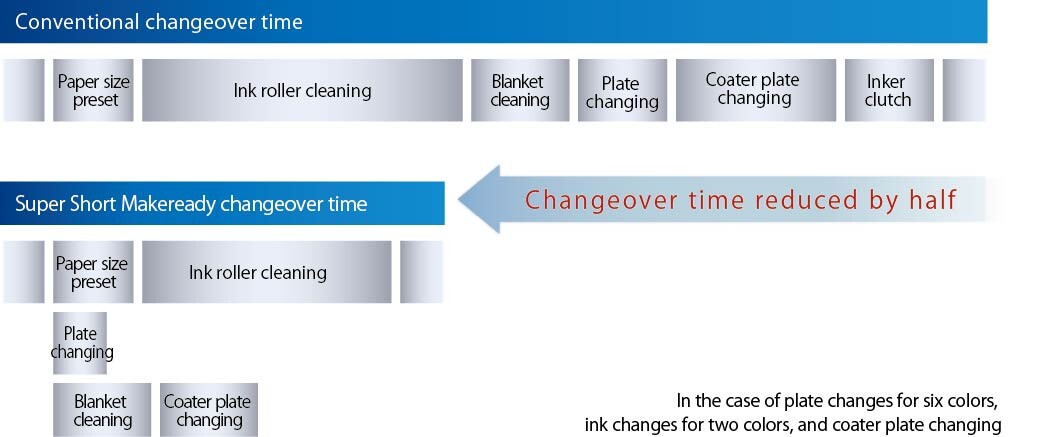 Conventional changeover time

Paper size preset

Ink roller cleaning

Blanket cleaning

Plate changing

Coater plate changing

Inker clutch

Super Short Makeready changeover time

Changeover time reduced by half

Paper size preset

Ink roller cleaning

Plate changing

Blanket cleaning

Coater plate changing

In the case of plate changes for six colors, ink changes for two colors, and coater plate changing